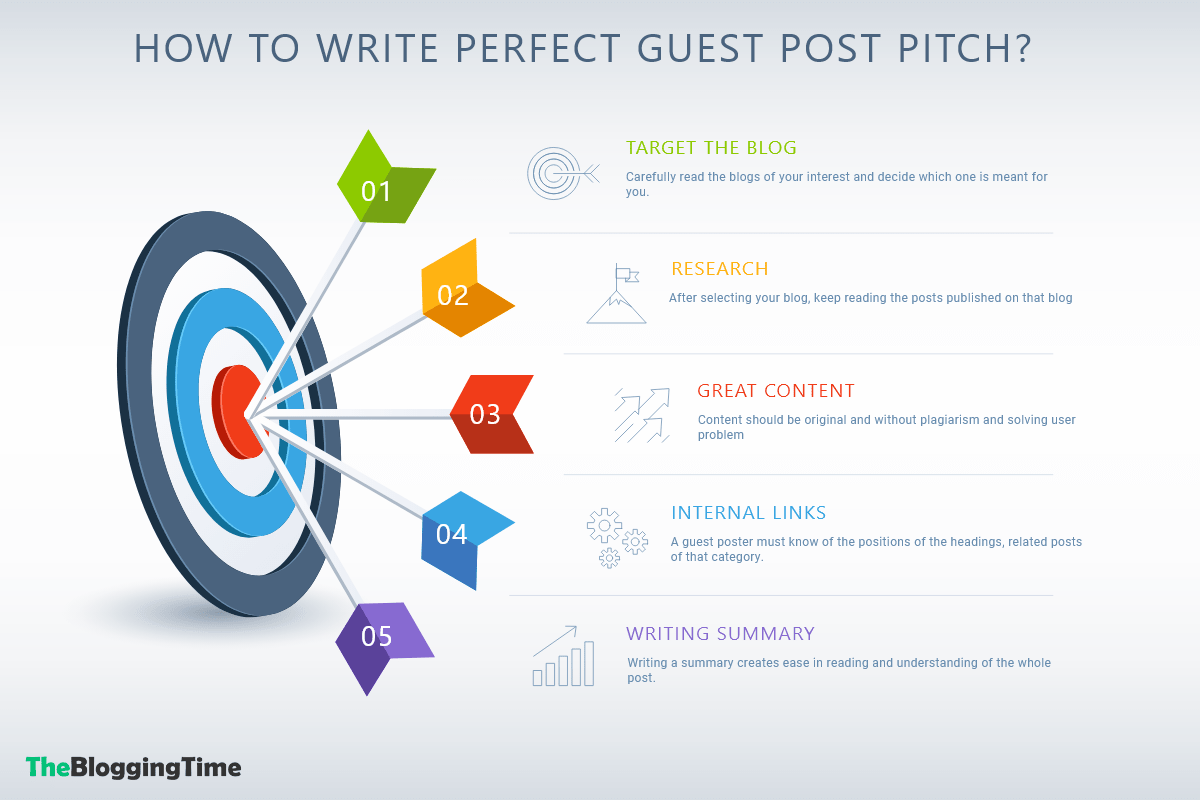 HOW TO WRITE PERFECT GUEST POST PITCH?

01

TARGET THE BLOG
Carefully read the blogs of your interest and decide which one is meant for you.

02

RESEARCH
After selecting your blog, keep reading the posts published on that blog

03

GREAT CONTENT
Content should be original and without plagiarism and solving user problem

04

INTERNAL LINKS
A guest poster must know of the positions of the headings, related posts of that category.

05

WRITING SUMMARY
Writing a summary creates ease in reading and understanding of the whole post.

TheBloggingTime